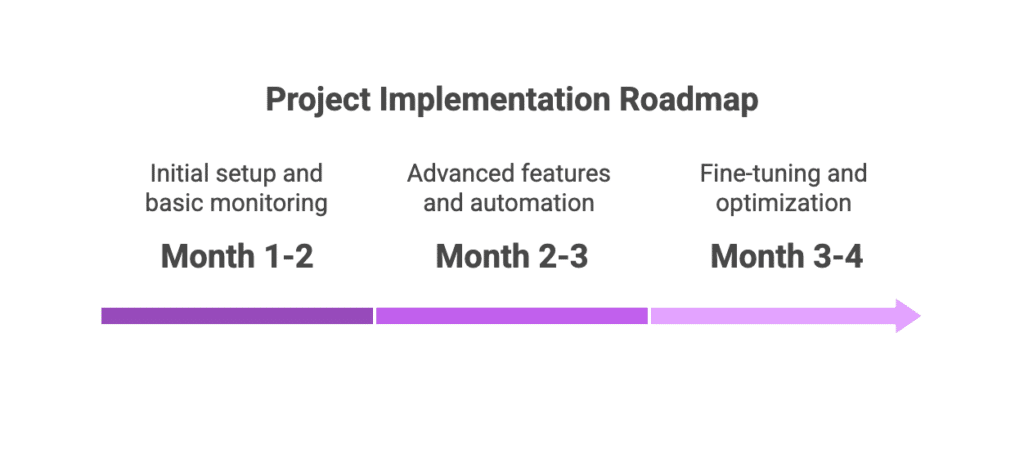 Project Implementation Roadmap

Initial setup and basic monitoring

Month 1-2

Advanced features and automation

Month 2-3

Fine-tuning and optimization

Month 3-4